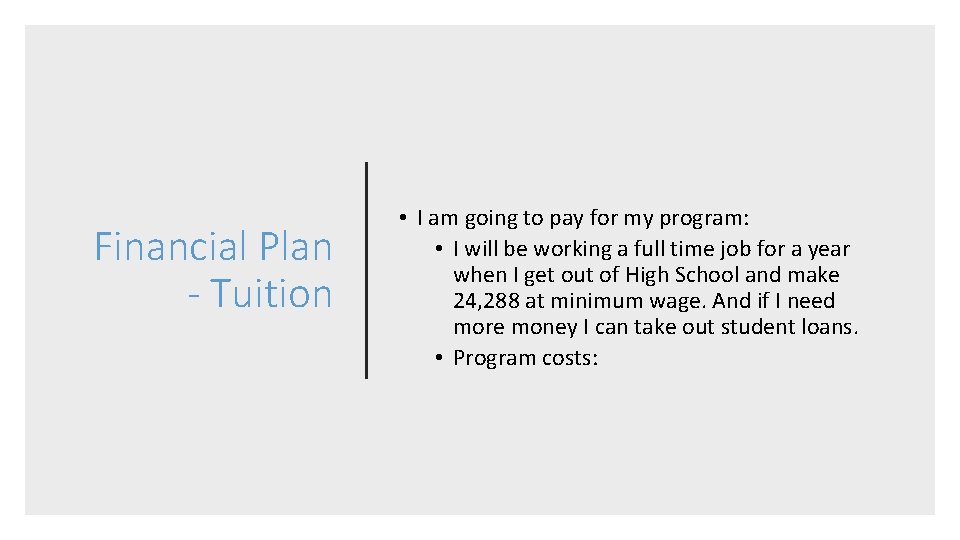 Financial Plan - Tuition

• I am going to pay for my program:
  • I will be working a full time job for a year when I get out of High School and make 24,288 at minimum wage. And if I need more money I can take out student loans.
  • Program costs: